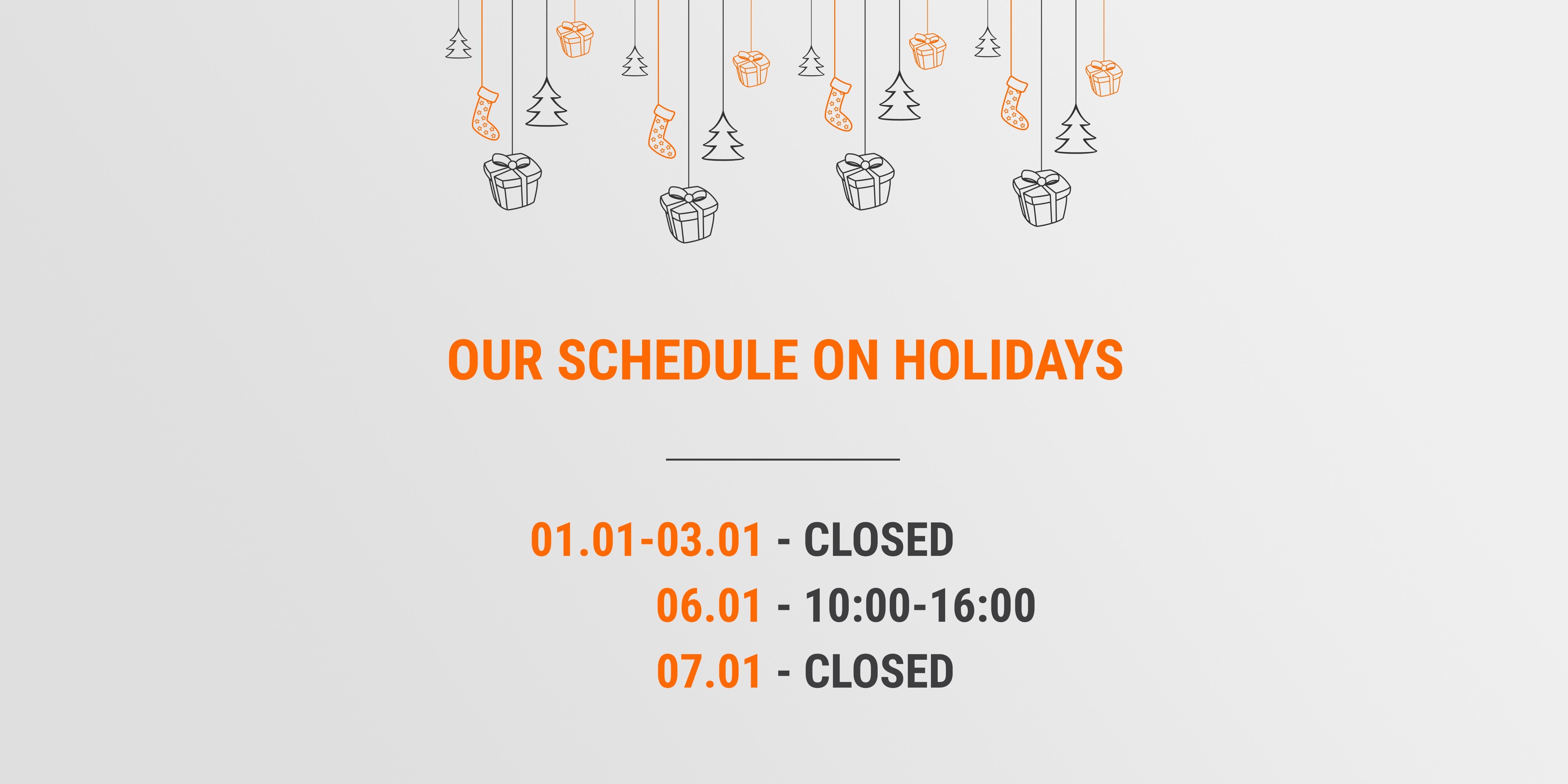 OUR SCHEDULE ON HOLIDAYS

01.01-03.01 - CLOSED
06.01 - 10:00-16:00
07.01 - CLOSED